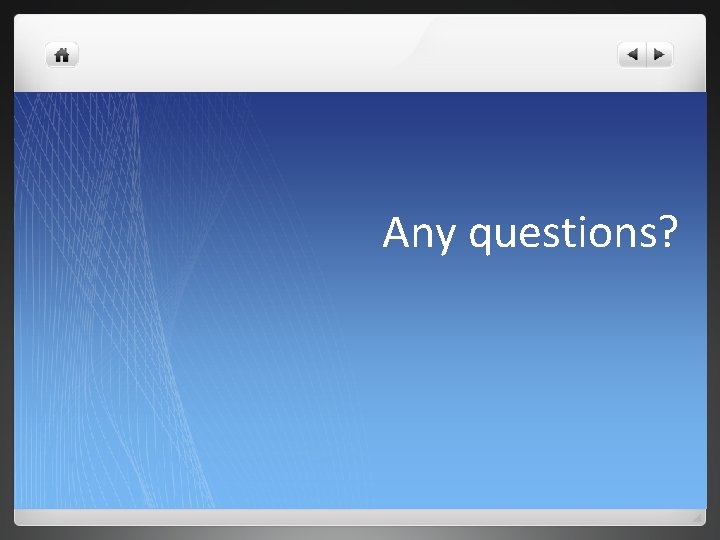 Any questions?